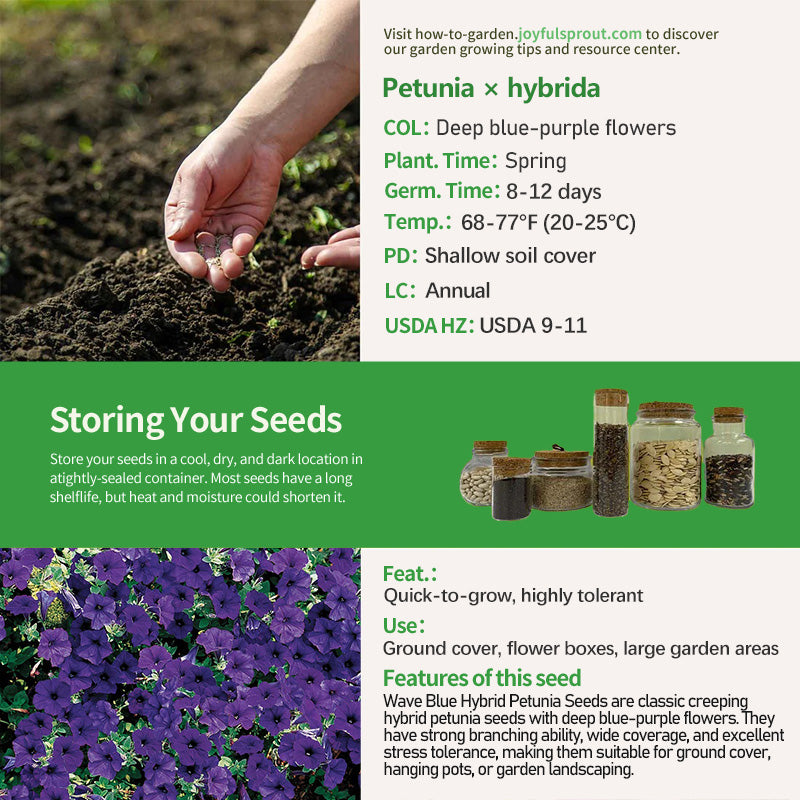 Visit how-to-garden.joyfulsprout.com to discover our garden growing tips and resource center.

Petunia × hybrida

COL: Deep blue-purple flowers

Plant. Time: Spring

Germ. Time: 8-12 days

Temp.: 68-77°F (20-25°C)

PD: Shallow soil cover

LC: Annual

USDA HZ: USDA 9-11

Storing Your Seeds

Store your seeds in a cool, dry, and dark location in atightly-sealed container. Most seeds have a long shelflife, but heat and moisture could shorten it.

Feat.:
Quick-to-grow, highly tolerant

Use:
Ground cover, flower boxes, large garden areas

Features of this seed
Wave Blue Hybrid Petunia Seeds are classic creeping hybrid petunia seeds with deep blue-purple flowers. They have strong branching ability, wide coverage, and excellent stress tolerance, making them suitable for ground cover, hanging pots, or garden landscaping.